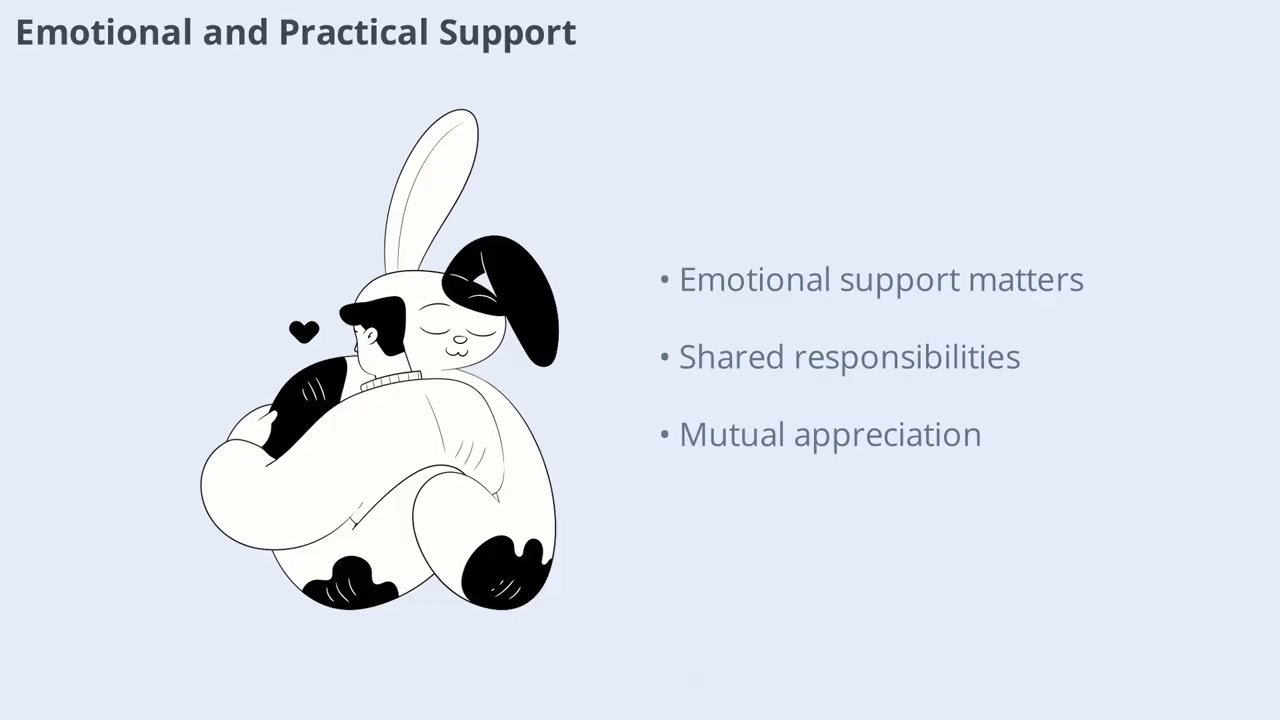 Emotional and Practical Support

• Emotional support matters

• Shared responsibilities

• Mutual appreciation